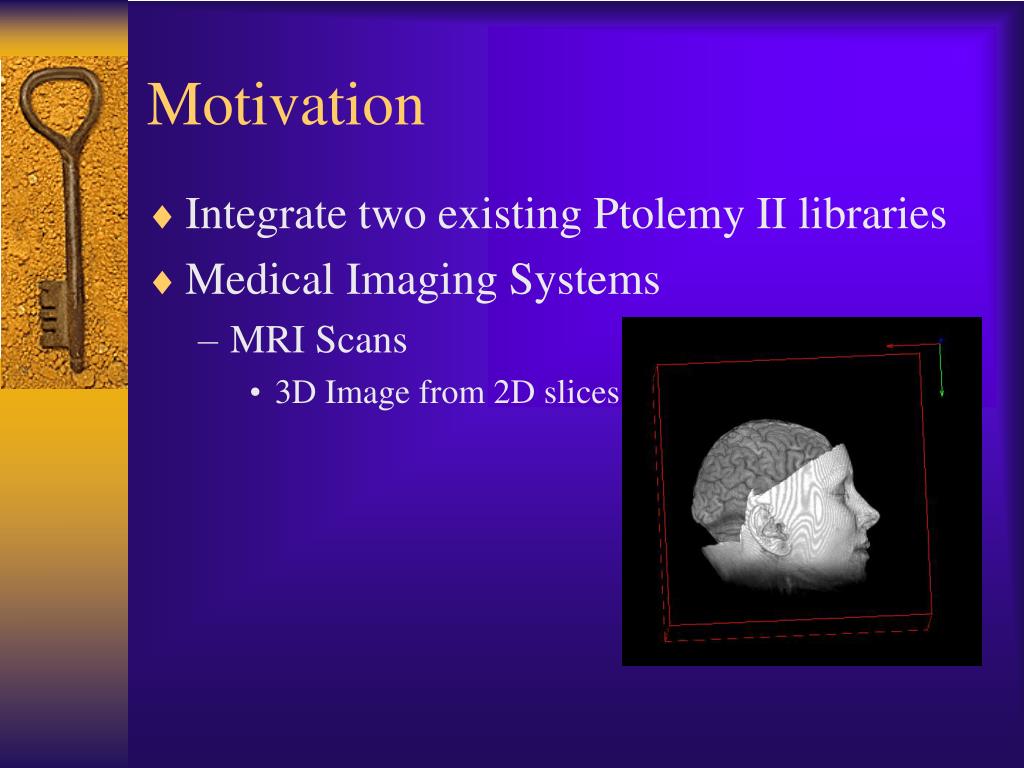 Motivation

♦ Integrate two existing Ptolemy II libraries
♦ Medical Imaging Systems
– MRI Scans
• 3D Image from 2D slices